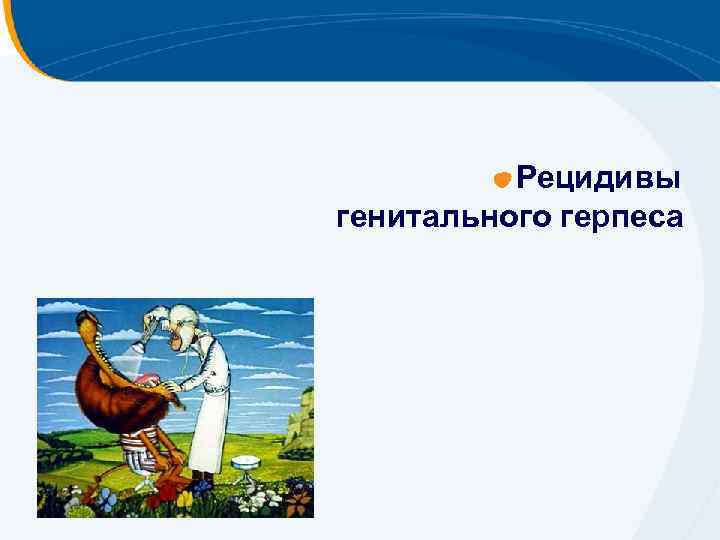 Рецидивы генитального герпеса